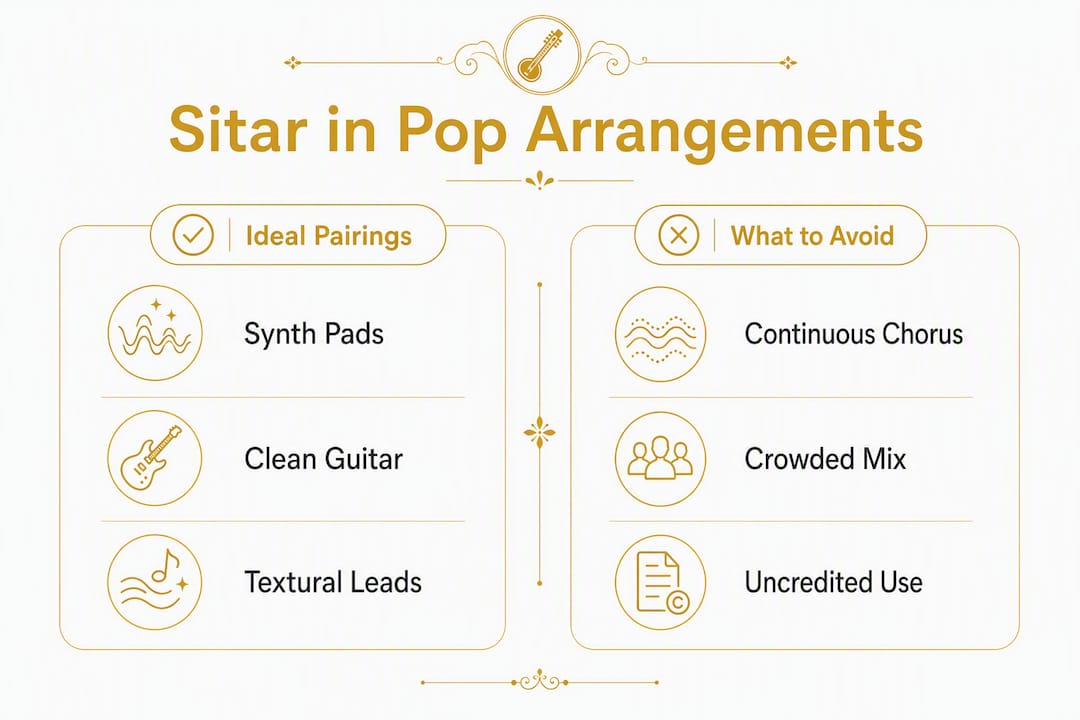 Sitar in Pop Arrangements

Ideal Pairings

Synth Pads

Clean Guitar

Textural Leads

What to Avoid

Continuous Chorus

Crowded Mix

Uncredited Use